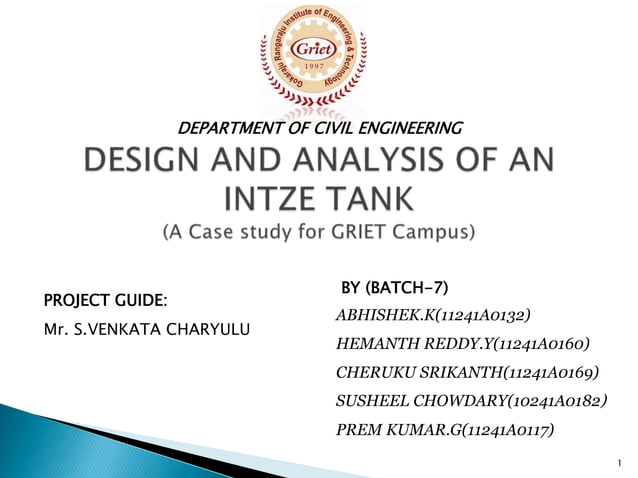 Gokaraju Rangaraju Institute of Engineering & Technology
Griet
1997

DEPARTMENT OF CIVIL ENGINEERING

DESIGN AND ANALYSIS OF AN INTZE TANK
(A Case study for GRIET Campus)

PROJECT GUIDE:
Mr. S.VENKATA CHARYULU

BY (BATCH-7)
ABHISHEK.K(11241A0132)
HEMANTH REDDY.Y(11241A0160)
CHERUKU SRIKANTH(11241A0169)
SUSHEEL CHOWDARY(10241A0182)
PREM KUMAR.G(11241A0117)

1